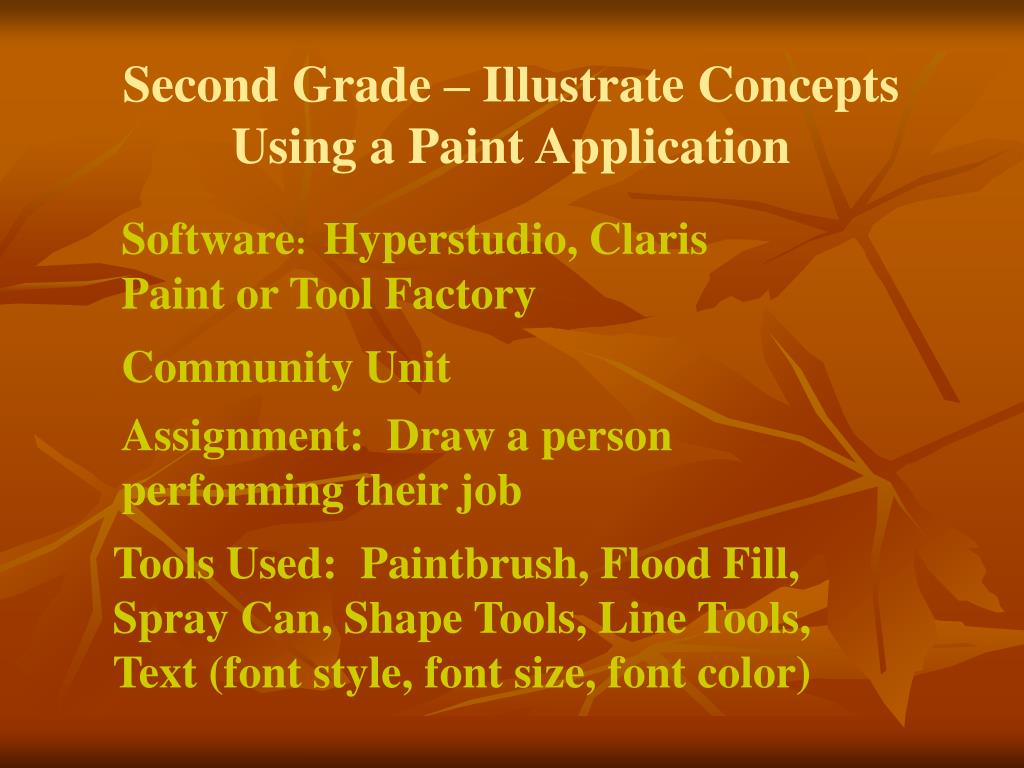 Second Grade – Illustrate Concepts Using a Paint Application

Software: Hyperstudio, Claris Paint or Tool Factory

Community Unit

Assignment: Draw a person performing their job

Tools Used: Paintbrush, Flood Fill, Spray Can, Shape Tools, Line Tools, Text (font style, font size, font color)